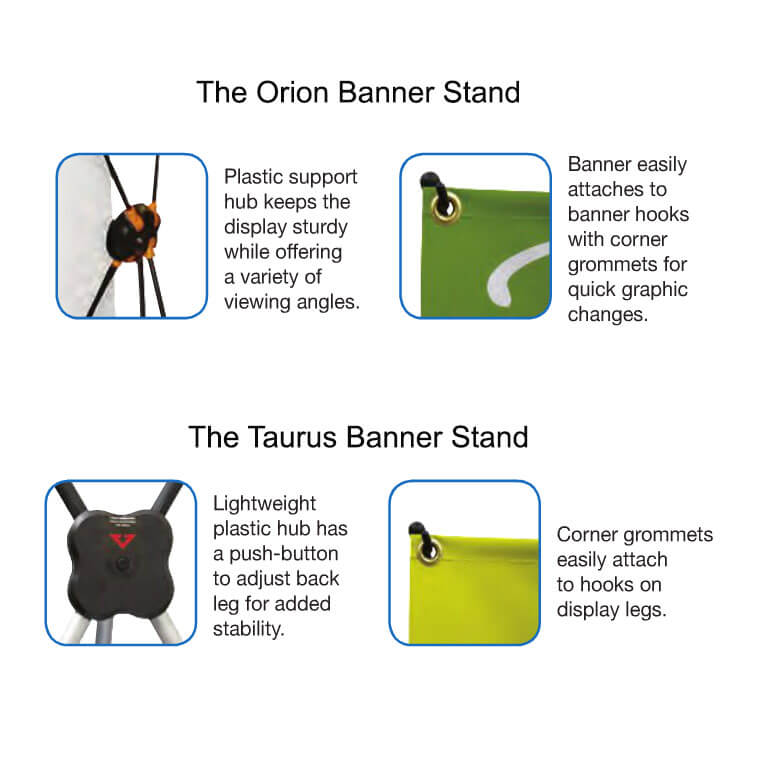 The Orion Banner Stand

Plastic support hub keeps the display sturdy while offering a variety of viewing angles.

Banner easily attaches to banner hooks with corner grommets for quick graphic changes.

The Taurus Banner Stand

Lightweight plastic hub has a push-button to adjust back leg for added stability.

Corner grommets easily attach to hooks on display legs.